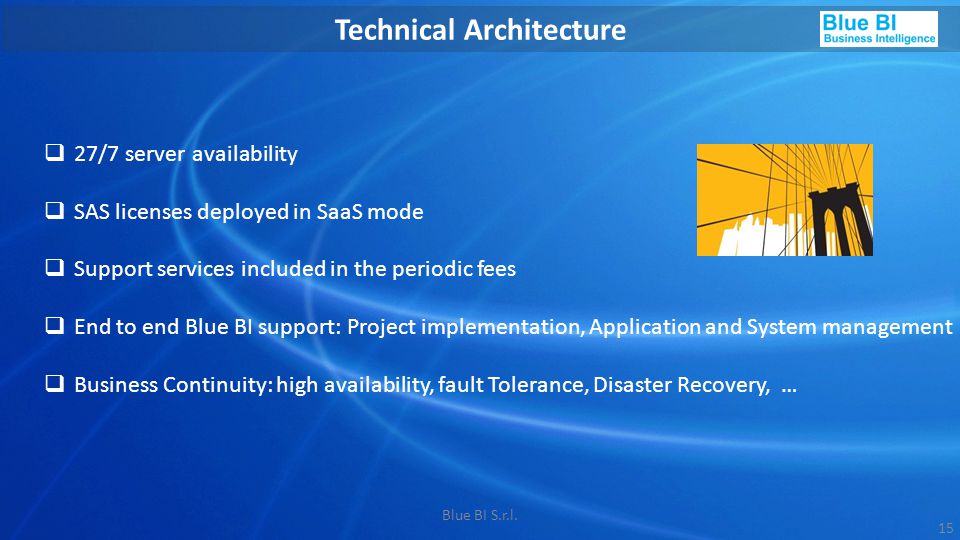 Technical Architecture

Blue BI
Business Intelligence

❑ 27/7 server availability

❑ SAS licenses deployed in SaaS mode

❑ Support services included in the periodic fees

❑ End to end Blue BI support: Project implementation, Application and System management

❑ Business Continuity: high availability, fault Tolerance, Disaster Recovery, …

Blue BI S.r.l.

15